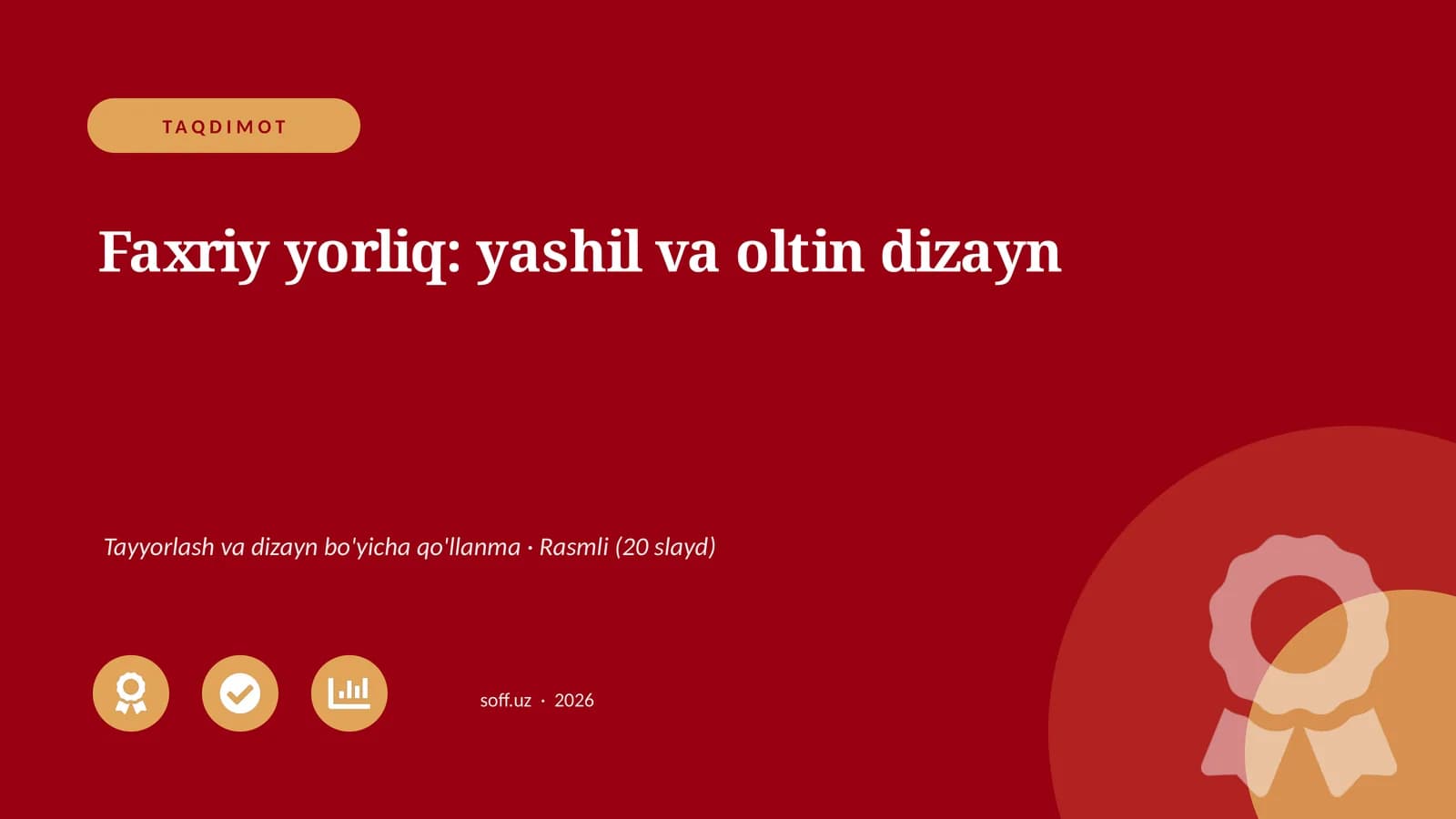 TAQDIMOT

Faxriy yorliq: yashil va oltin dizayn

Tayyorlash va dizayn bo'yicha qo'llanma · Rasmli (20 slayd)

soff.uz · 2026